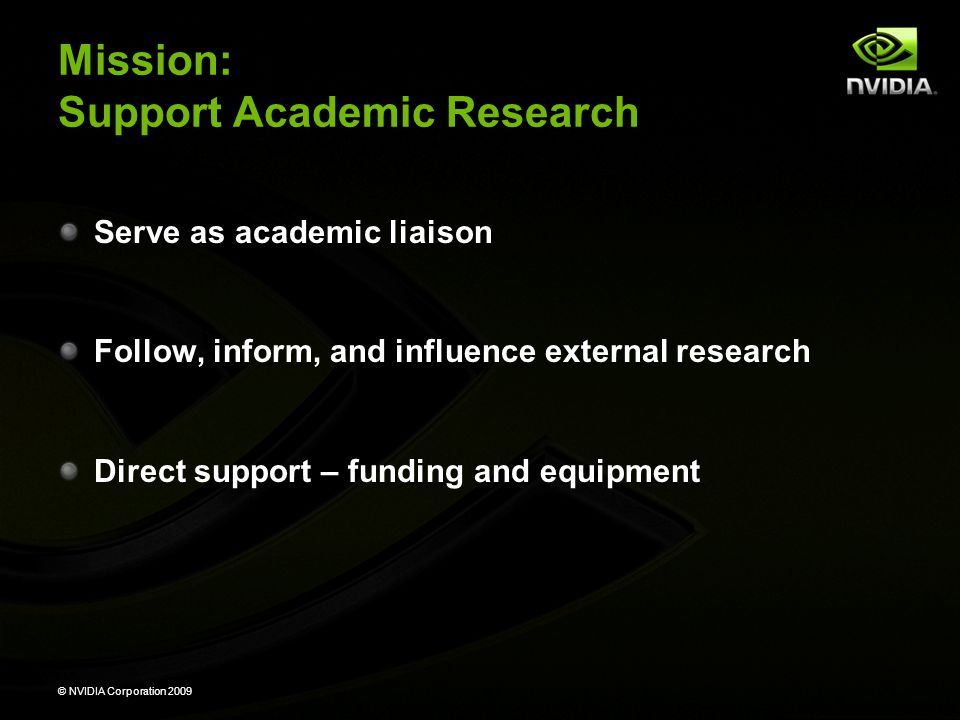 Mission:
Support Academic Research

NVIDIA.

Serve as academic liaison

Follow, inform, and influence external research

Direct support – funding and equipment

© NVIDIA Corporation 2009